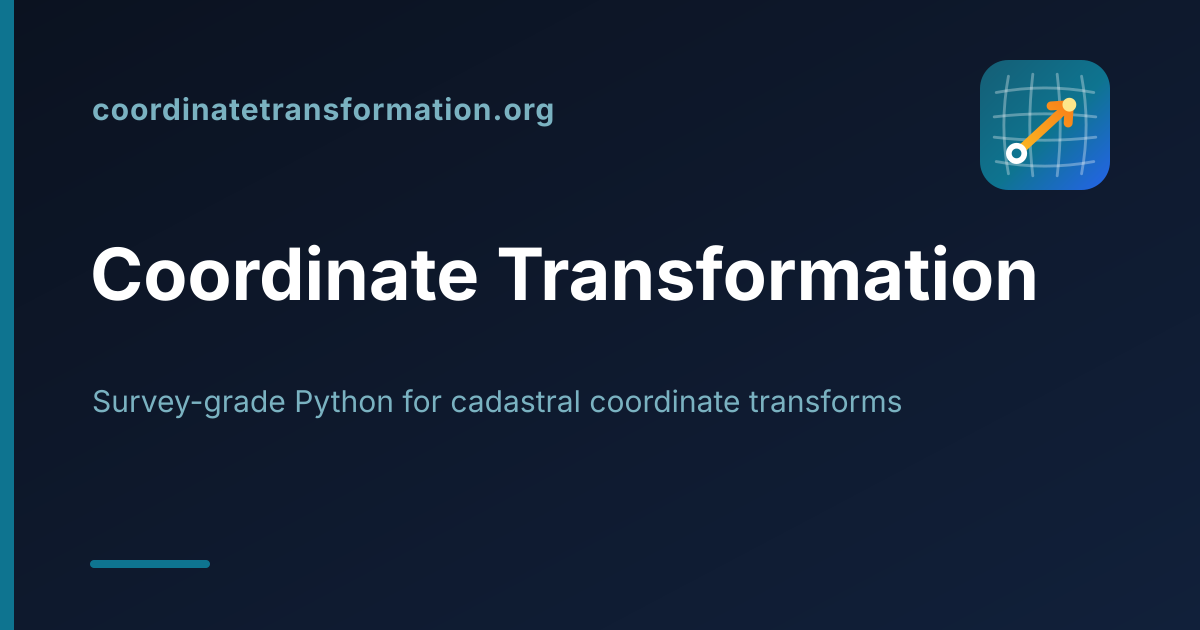 coordinatetransformation.org

Coordinate Transformation

Survey-grade Python for cadastral coordinate transforms